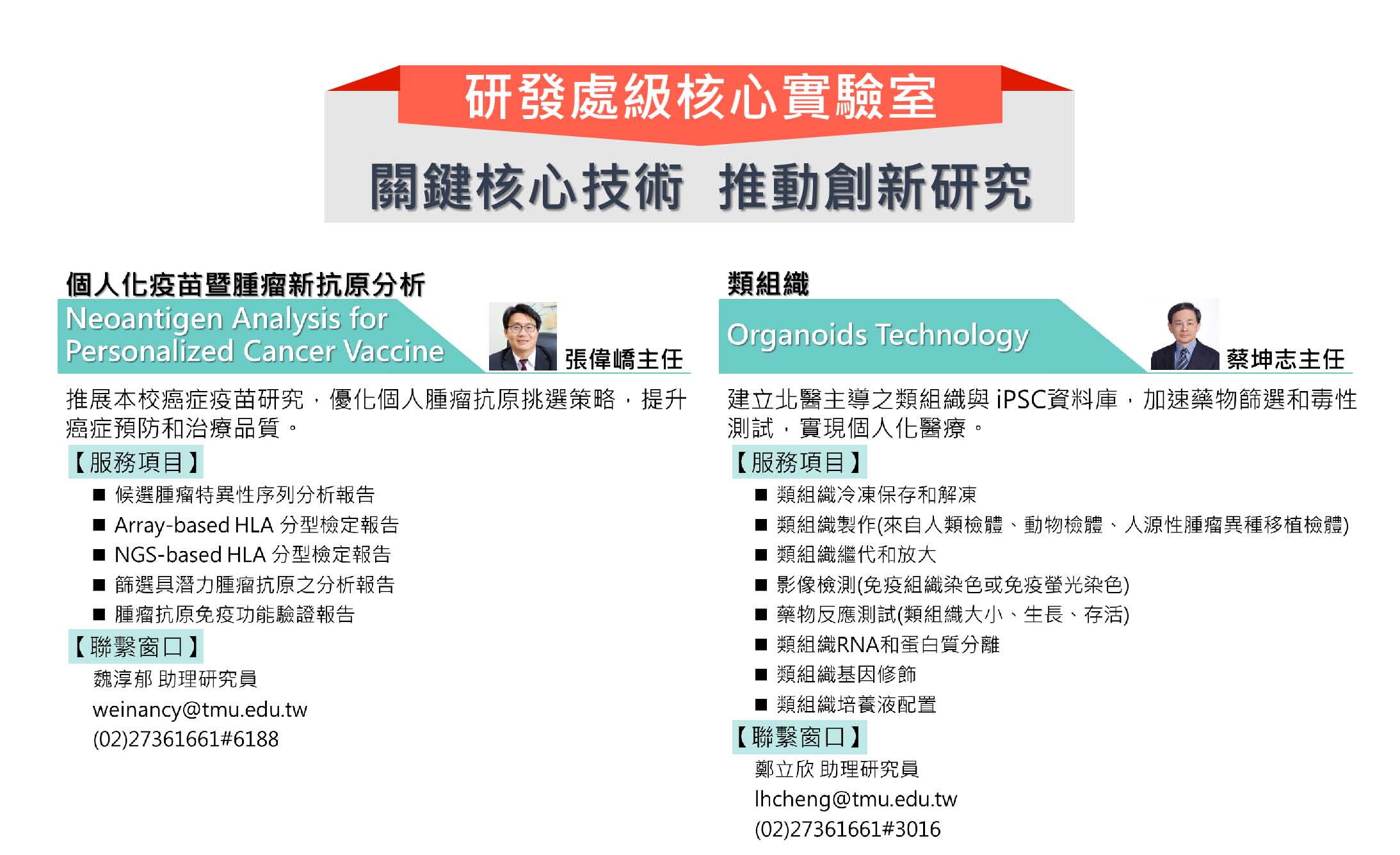 研發處級核心實驗室

關鍵核心技術 推動創新研究

個人化疫苗暨腫瘤新抗原分析

Neoantigen Analysis for Personalized Cancer Vaccine

張偉嶠主任

推展本校癌症疫苗研究，優化個人腫瘤抗原挑選策略，提升癌症預防和治療品質。

【服務項目】

■ 候選腫瘤特異性序列分析報告
■ Array-based HLA 分型檢定報告
■ NGS-based HLA 分型檢定報告
■ 篩選具潛力腫瘤抗原之分析報告
■ 腫瘤抗原免疫功能驗證報告

【聯繫窗口】

魏淳郁 助理研究員
weinancy@tmu.edu.tw
(02)27361661#6188

類組織

Organoids Technology

蔡坤志主任

建立北醫主導之類組織與 iPSC資料庫，加速藥物篩選和毒性測試，實現個人化醫療。

【服務項目】

■ 類組織冷凍保存和解凍
■ 類組織製作(來自人類檢體、動物檢體、人源性腫瘤異種移植檢體)
■ 類組織繼代和放大
■ 影像檢測(免疫組織染色或免疫螢光染色)
■ 藥物反應測試(類組織大小、生長、存活)
■ 類組織RNA和蛋白質分離
■ 類組織基因修飾
■ 類組織培養液配置

【聯繫窗口】

鄭立欣 助理研究員
lhcheng@tmu.edu.tw
(02)27361661#3016